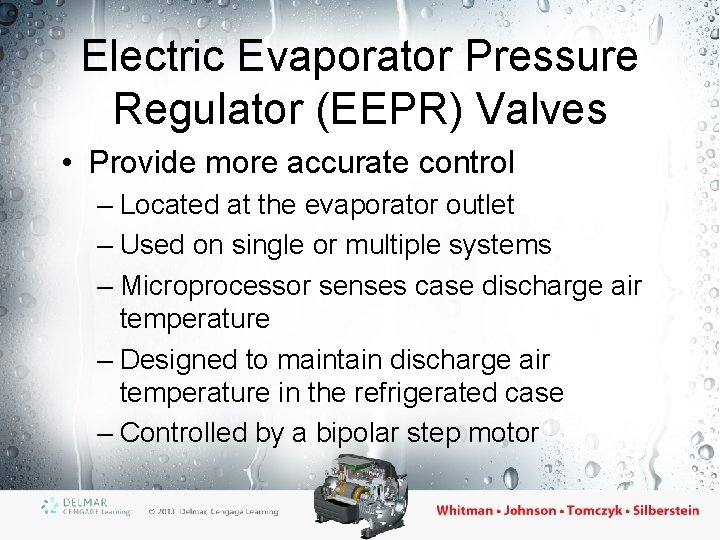 Electric Evaporator Pressure Regulator (EEPR) Valves

• Provide more accurate control
 – Located at the evaporator outlet
 – Used on single or multiple systems
 – Microprocessor senses case discharge air temperature
 – Designed to maintain discharge air temperature in the refrigerated case
 – Controlled by a bipolar step motor

DELMAR CENGAGE Learning © 2013 Delmar, Cengage Learning

Whitman • Johnson • Tomczyk • Silberstein